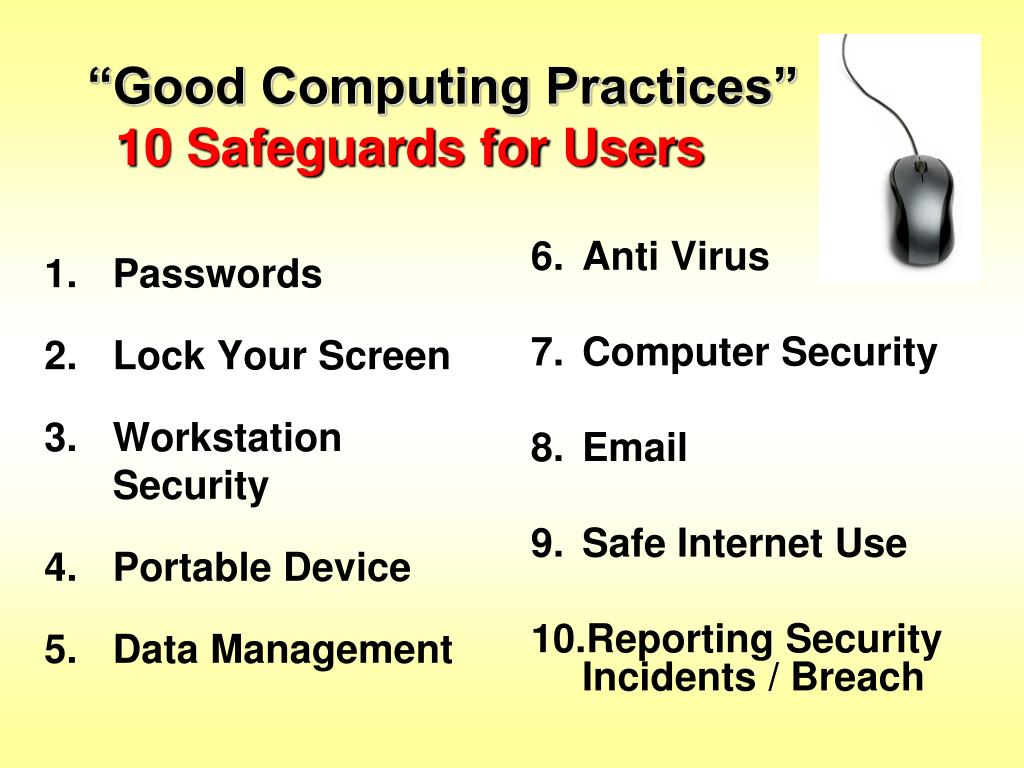 “Good Computing Practices”
10 Safeguards for Users

1. Passwords
2. Lock Your Screen
3. Workstation Security
4. Portable Device
5. Data Management

6. Anti Virus
7. Computer Security
8. Email
9. Safe Internet Use
10. Reporting Security Incidents / Breach